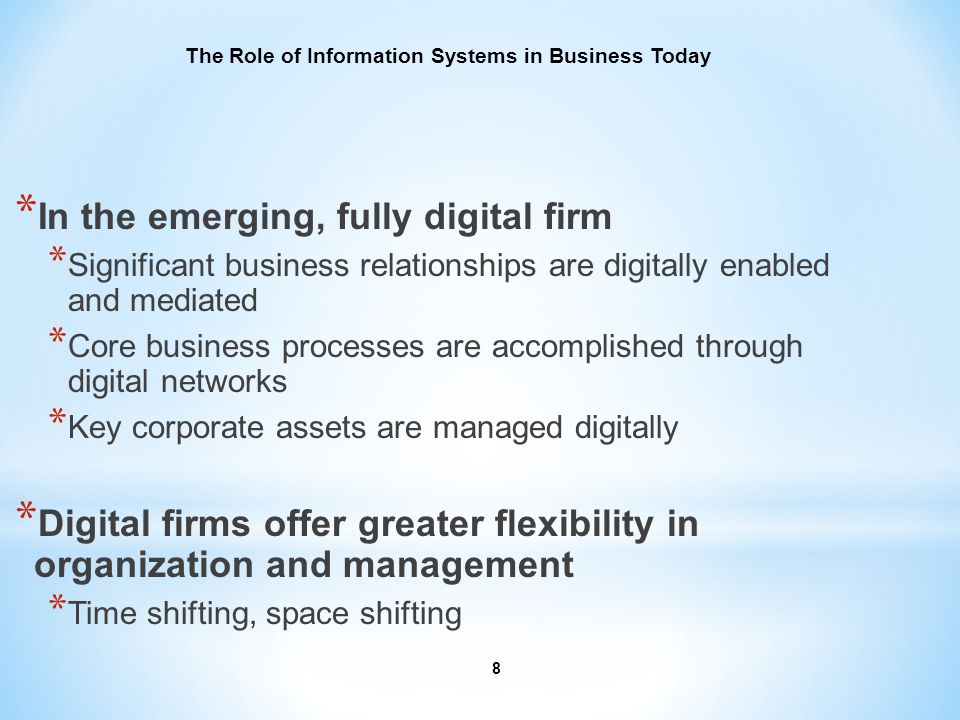 The Role of Information Systems in Business Today

*In the emerging, fully digital firm

*Significant business relationships are digitally enabled and mediated

*Core business processes are accomplished through digital networks

*Key corporate assets are managed digitally

*Digital firms offer greater flexibility in organization and management

*Time shifting, space shifting

8